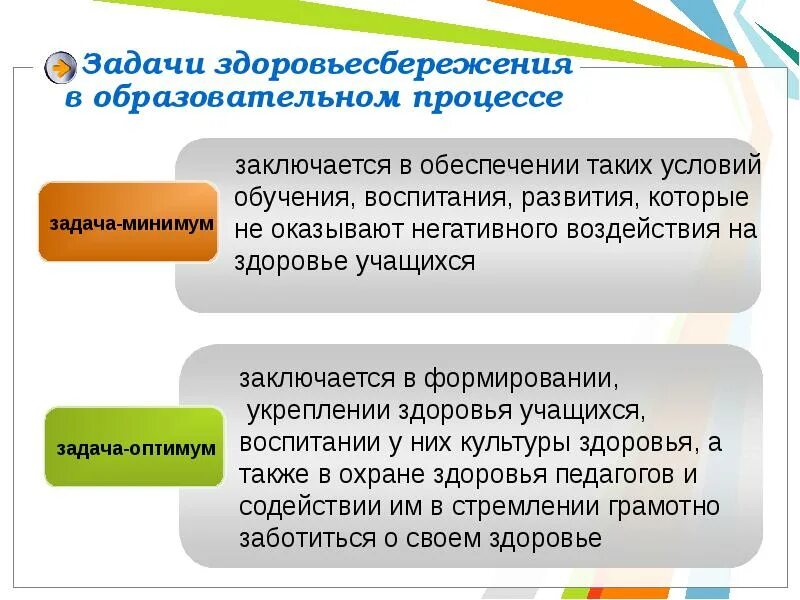 Задачи здоровьесбережения в образовательном процессе

задача-минимум

заключается в обеспечении таких условий обучения, воспитания, развития, которые не оказывают негативного воздействия на здоровье учащихся

задача-оптимум

заключается в формировании, укреплении здоровья учащихся, воспитании у них культуры здоровья, а также в охране здоровья педагогов и содействии им в стремлении грамотно заботиться о своем здоровье